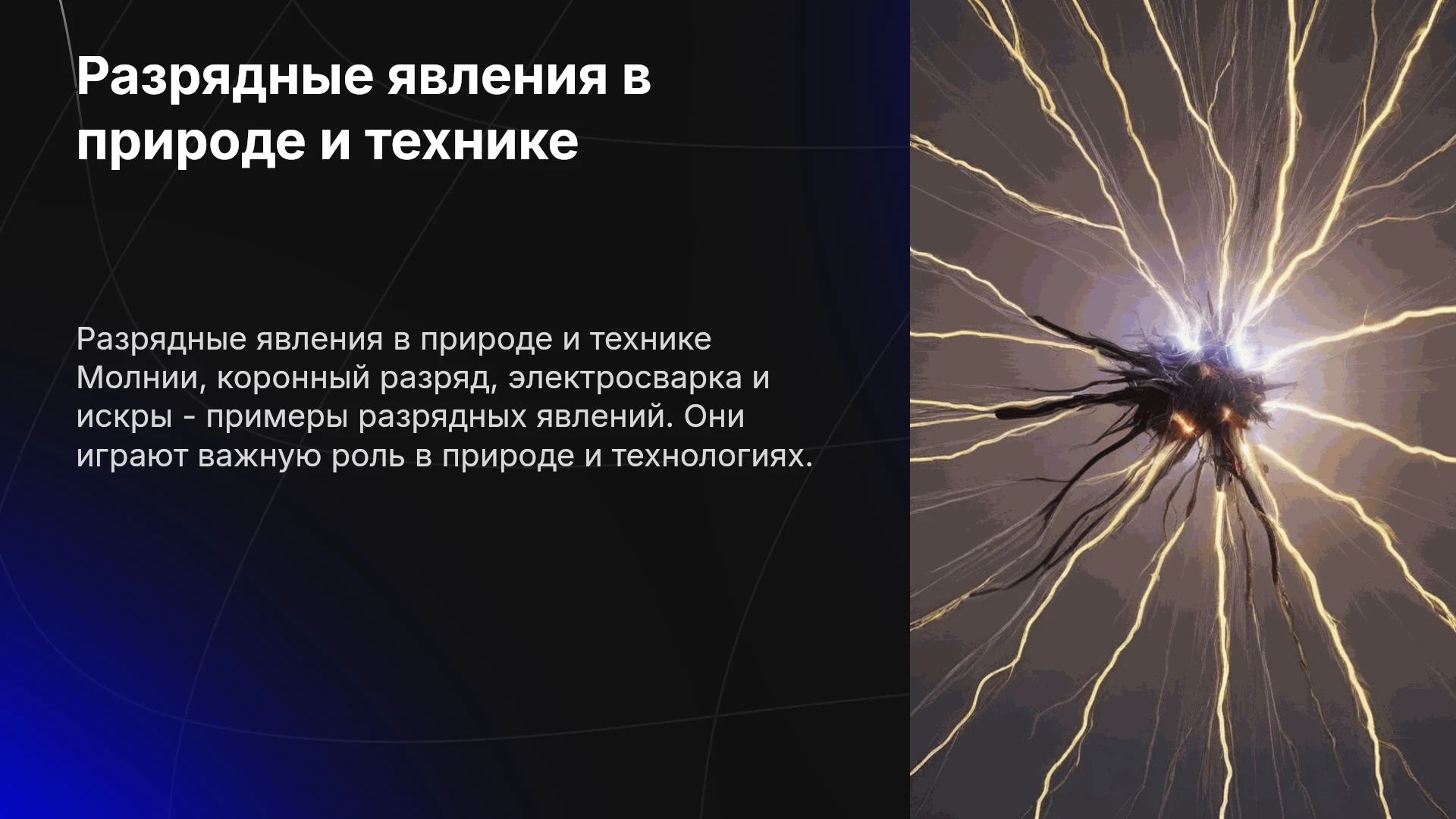 Разрядные явления в природе и технике

Разрядные явления в природе и технике Молнии, коронный разряд, электросварка и искры - примеры разрядных явлений. Они играют важную роль в природе и технологиях.